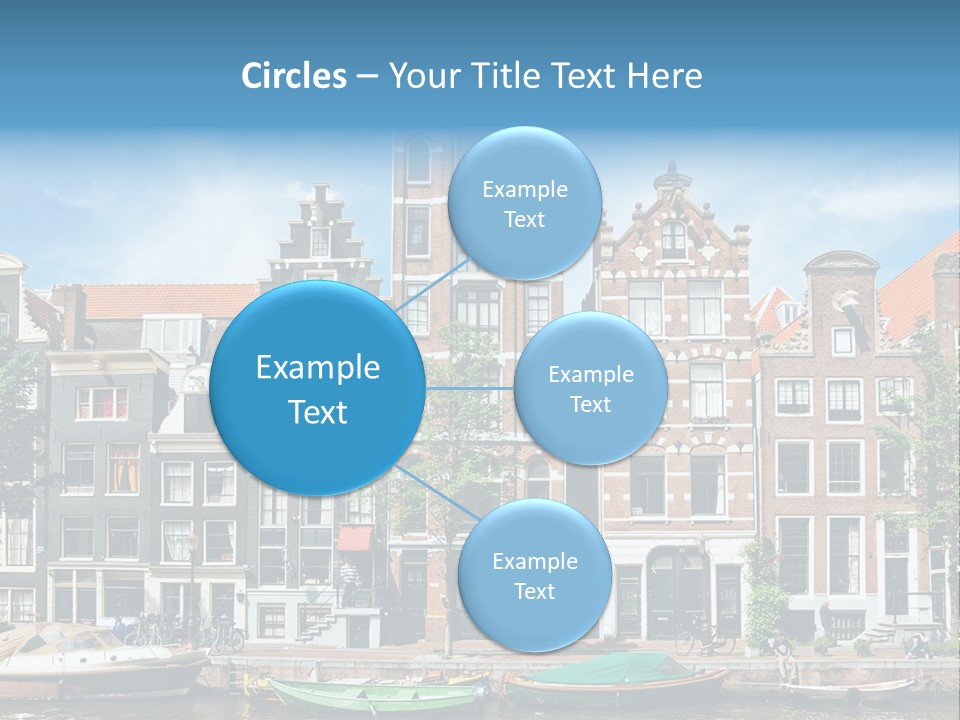 Circles – Your Title Text Here

Example Text

Example Text

Example Text

Example Text